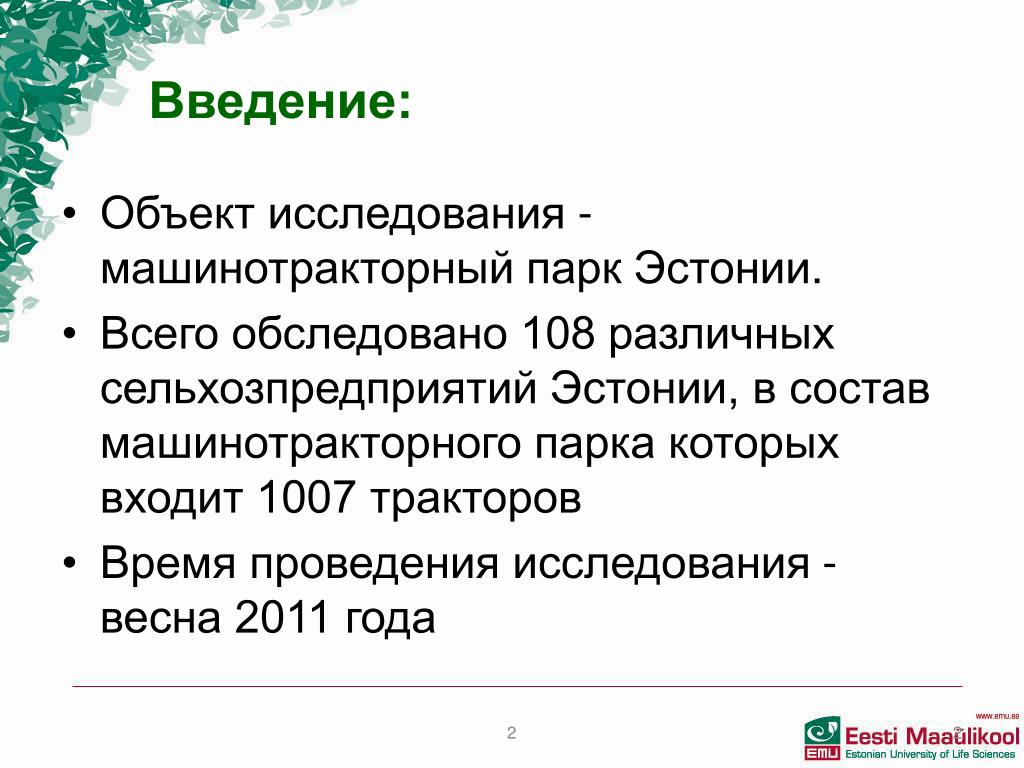 Введение:

• Объект исследования - машинотракторный парк Эстонии.
• Всего обследовано 108 различных сельхозпредприятий Эстонии, в состав машинотракторного парка которых входит 1007 тракторов
• Время проведения исследования - весна 2011 года

2

www.emu.ee
EMU Eesti Maaülikool
Estonian University of Life Sciences